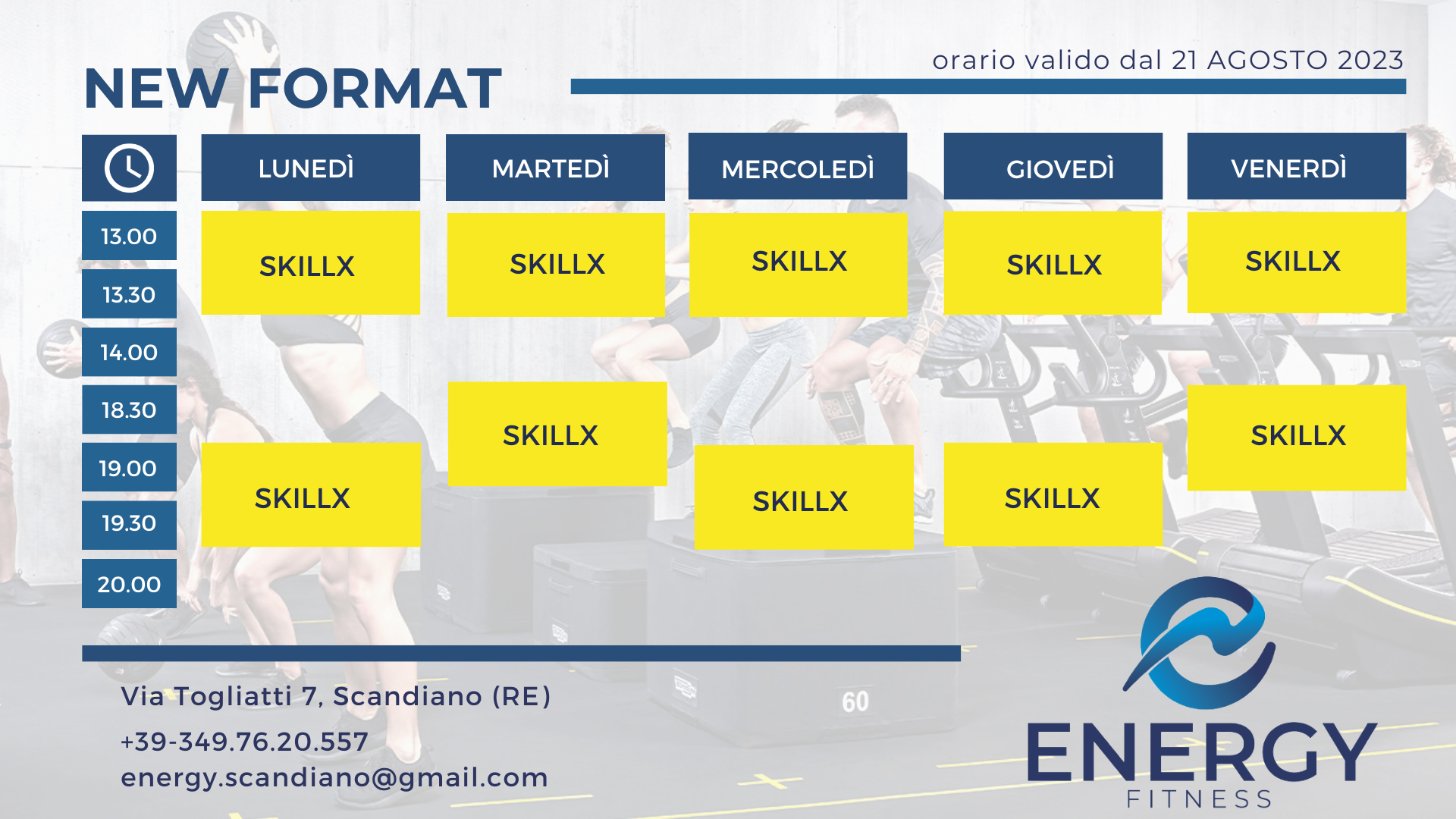 NEW FORMAT

orario valido dal 21 AGOSTO 2023

| | LUNEDÌ | MARTEDÌ | MERCOLEDÌ | GIOVEDÌ | VENERDÌ |
|---|---|---|---|---|---|
| 13.00 | SKILLX | SKILLX | SKILLX | SKILLX | SKILLX |
| 13.30 | | | | | |
| 14.00 | | | | | |
| 18.30 | | SKILLX | | | SKILLX |
| 19.00 | SKILLX | | SKILLX | SKILLX | |
| 19.30 | | | | | |
| 20.00 | | | | | |

Via Togliatti 7, Scandiano (RE)
+39-349.76.20.557
energy.scandiano@gmail.com

60

ENERGY
FITNESS